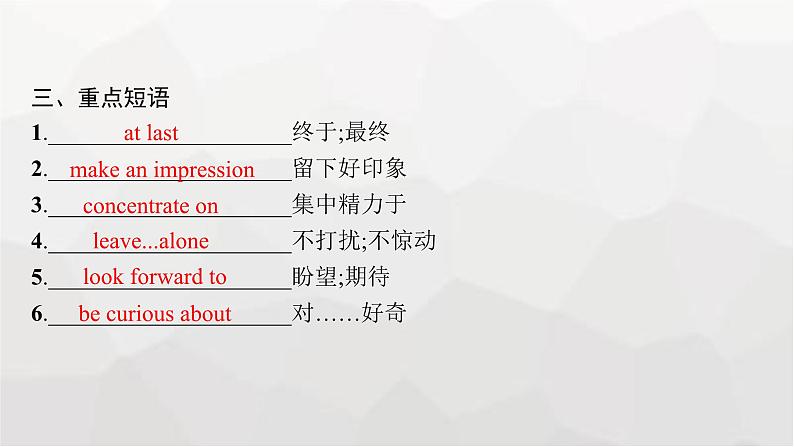 三、重点短语
1. at last 终于;最终
2. make an impression 留下好印象
3. concentrate on 集中精力于
4. leave...alone 不打扰;不惊动
5. look forward to 盼望;期待
6. be curious about 对……好奇